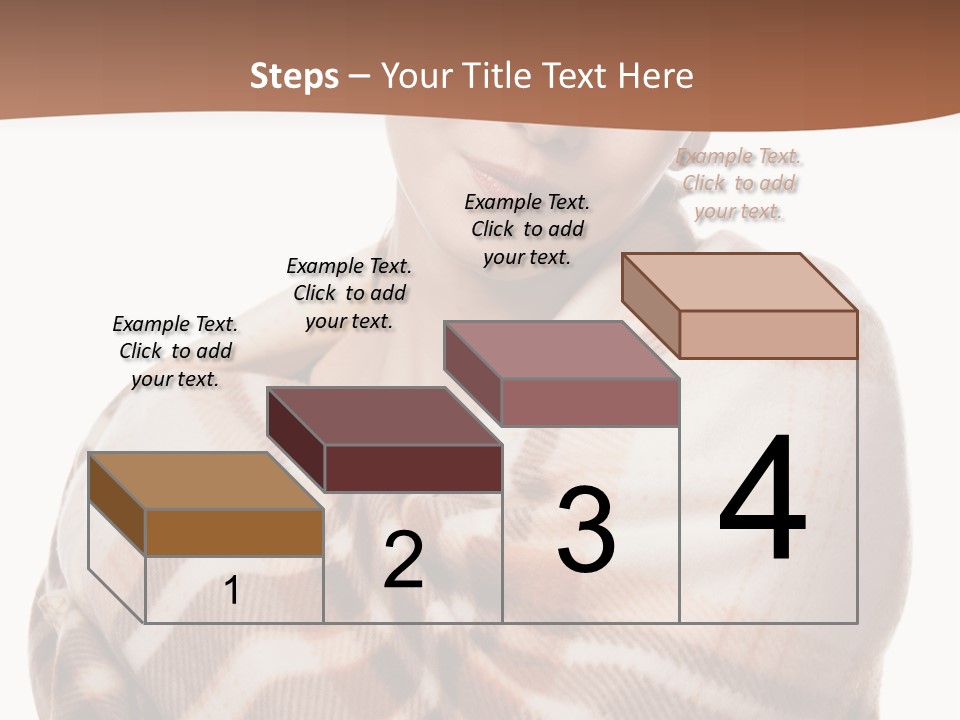 Steps – Your Title Text Here

Example Text. Click to add your text.

Example Text. Click to add your text.

Example Text. Click to add your text.

Example Text. Click to add your text.

1

2

3

4